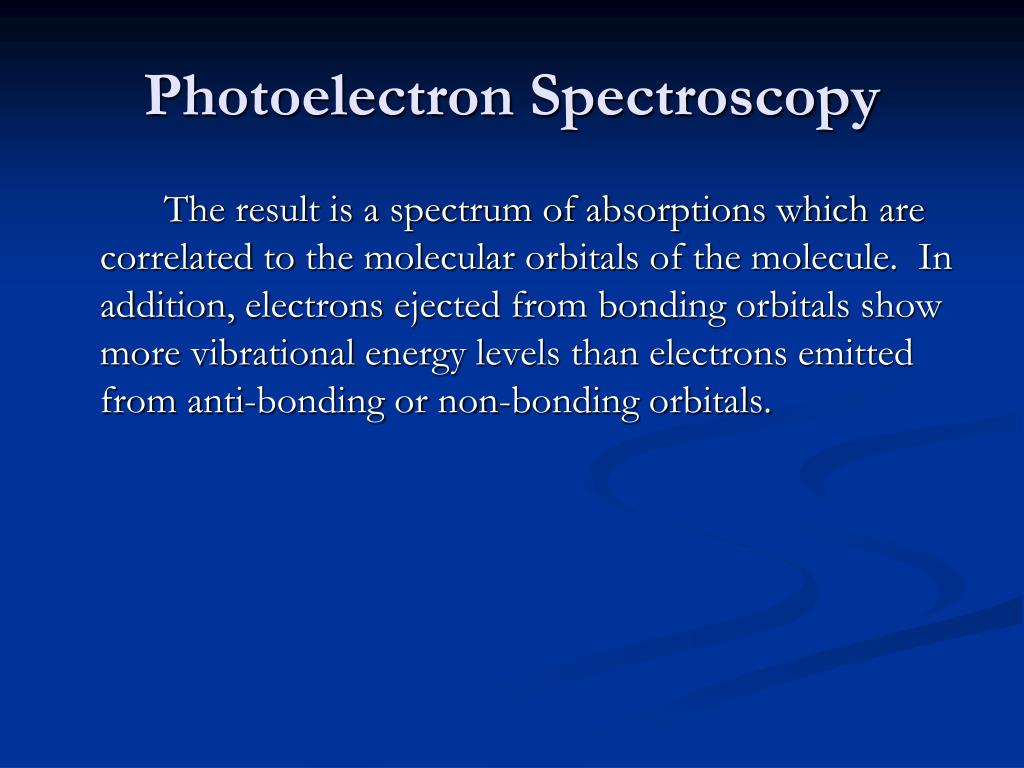 Photoelectron Spectroscopy

The result is a spectrum of absorptions which are correlated to the molecular orbitals of the molecule. In addition, electrons ejected from bonding orbitals show more vibrational energy levels than electrons emitted from anti-bonding or non-bonding orbitals.